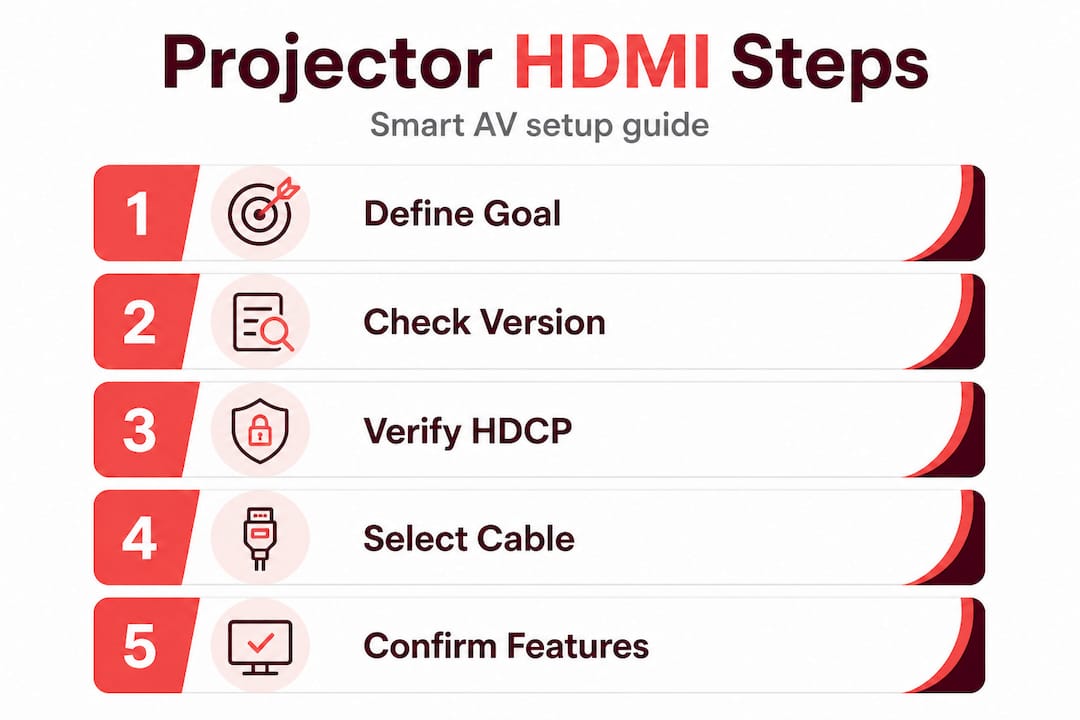 Projector HDMI Steps

Smart AV setup guide

1 Define Goal

2 Check Version

3 Verify HDCP

4 Select Cable

5 Confirm Features